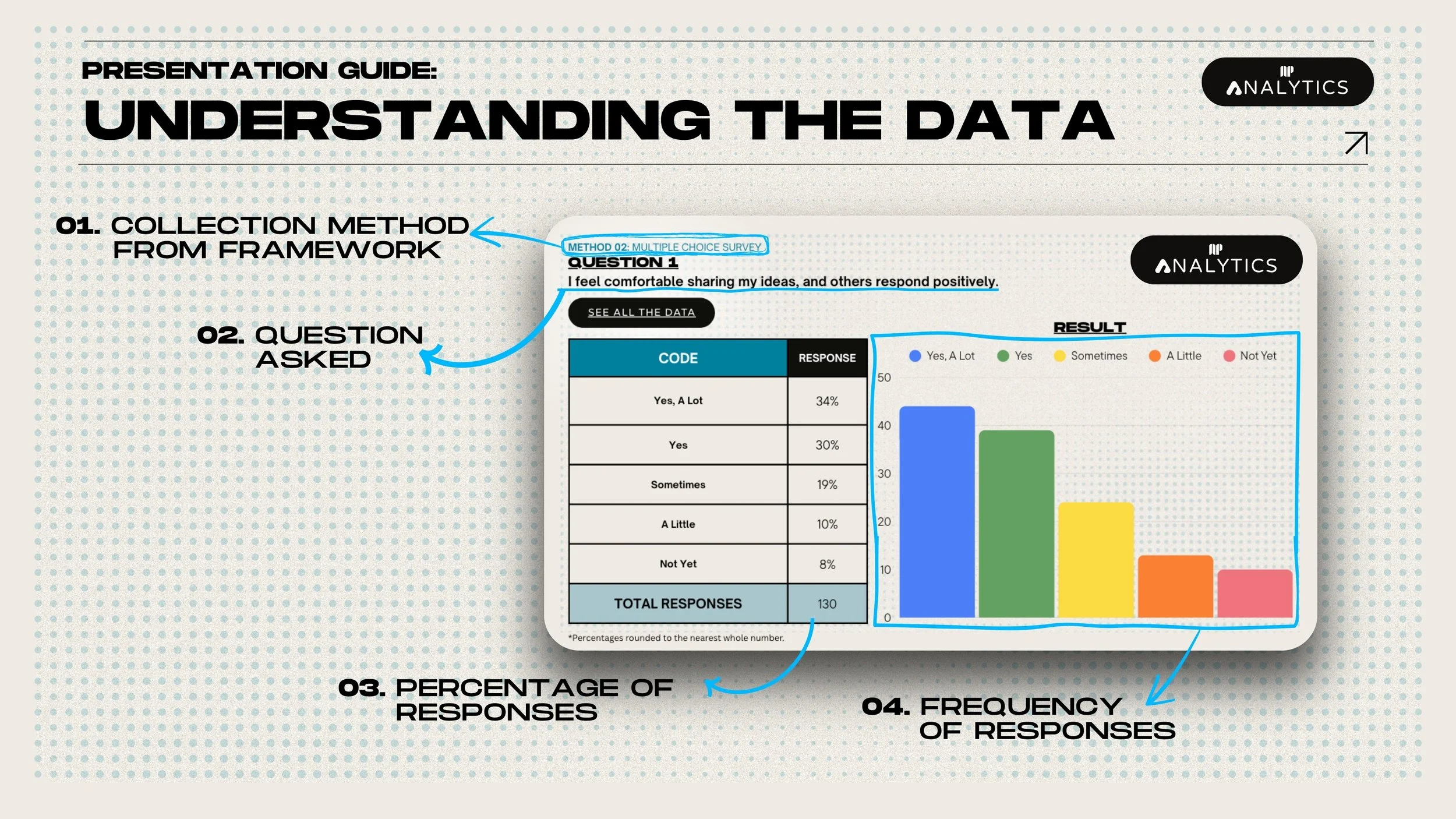 PRESENTATION GUIDE:
UNDERSTANDING THE DATA

ANALYTICS

01. COLLECTION METHOD FROM FRAMEWORK

02. QUESTION ASKED

METHOD 02: MULTIPLE CHOICE SURVEY
QUESTION 1
I feel comfortable sharing my ideas, and others respond positively.

ANALYTICS

SEE ALL THE DATA

| CODE | RESPONSE |
|---|---|
| Yes, A Lot | 34% |
| Yes | 30% |
| Sometimes | 19% |
| A Little | 10% |
| Not Yet | 8% |
| TOTAL RESPONSES | 130 |

*Percentages rounded to the nearest whole number.

RESULT
Yes, A Lot Yes Sometimes A Little Not Yet
50
40
30
20
10
0

03. PERCENTAGE OF RESPONSES

04. FREQUENCY OF RESPONSES